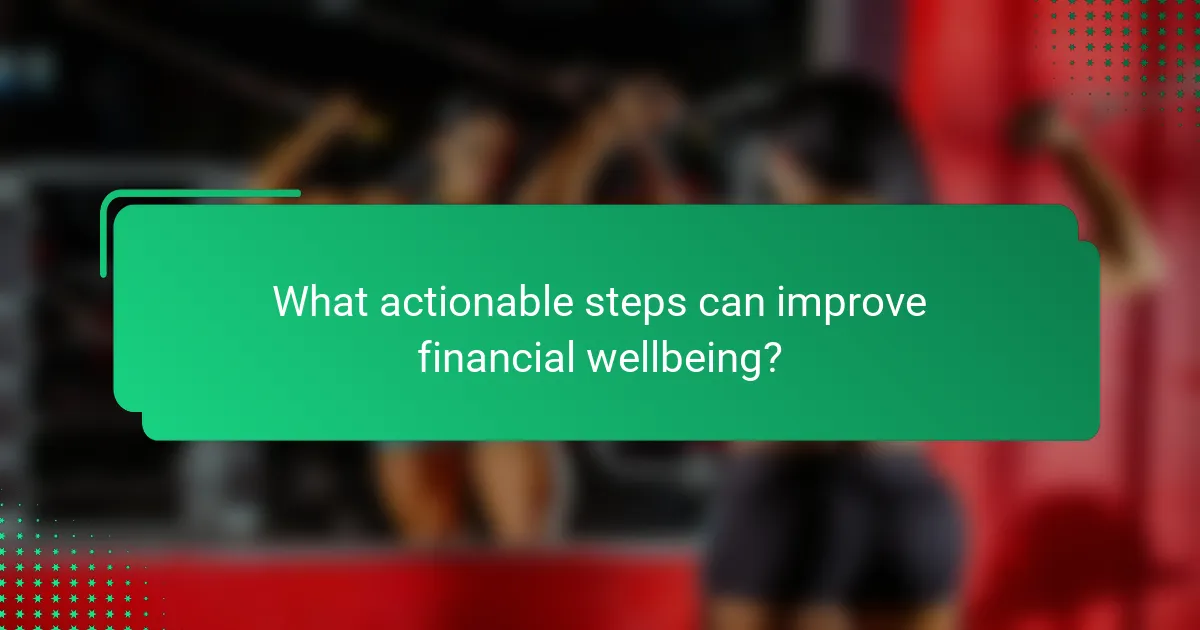 What actionable steps can improve financial wellbeing?